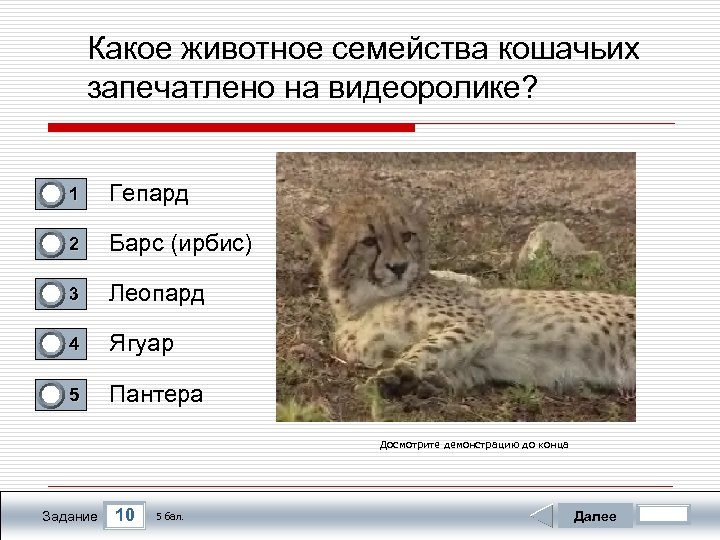 Какое животное семейства кошачьих запечатлено на видеоролике?

1 Гепард

2 Барс (ирбис)

3 Леопард

4 Ягуар

5 Пантера

Досмотрите демонстрацию до конца

Задание 10 5 бал.

Далее